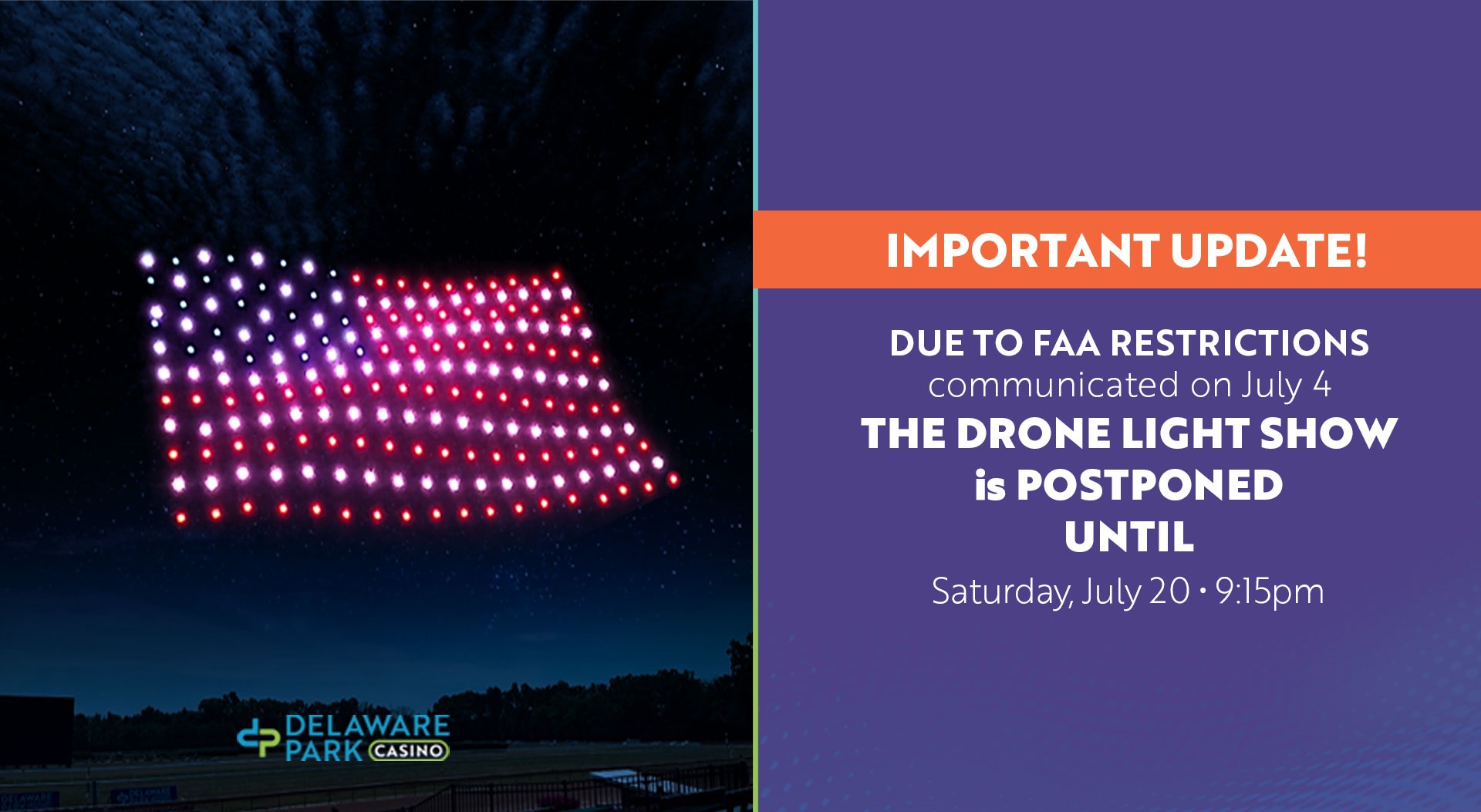 DELAWARE PARK CASINO

IMPORTANT UPDATE!

DUE TO FAA RESTRICTIONS
communicated on July 4
THE DRONE LIGHT SHOW
is POSTPONED
UNTIL
Saturday, July 20 • 9:15pm